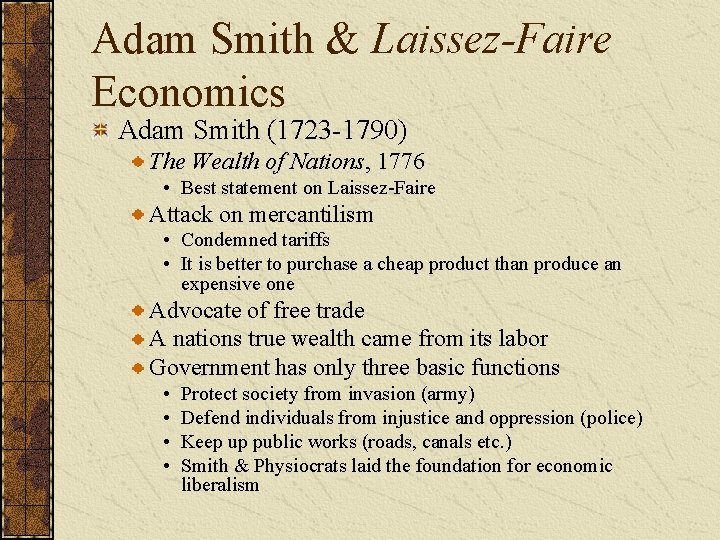 Adam Smith & Laissez-Faire Economics

Adam Smith (1723-1790)

The Wealth of Nations, 1776

• Best statement on Laissez-Faire

Attack on mercantilism

• Condemned tariffs
• It is better to purchase a cheap product than produce an expensive one

Advocate of free trade

A nations true wealth came from its labor

Government has only three basic functions

• Protect society from invasion (army)
• Defend individuals from injustice and oppression (police)
• Keep up public works (roads, canals etc.)
• Smith & Physiocrats laid the foundation for economic liberalism